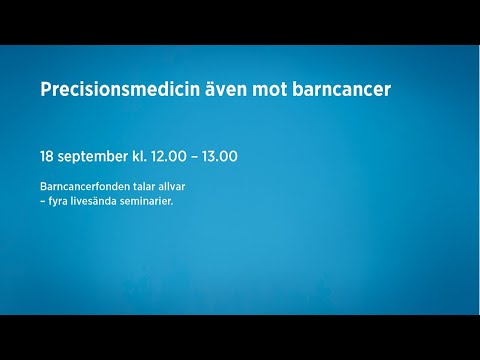 Precisionsmedicin även mot barncancer

18 september kl. 12.00 – 13.00

Barncancerfonden talar allvar
– fyra livesända seminarier.